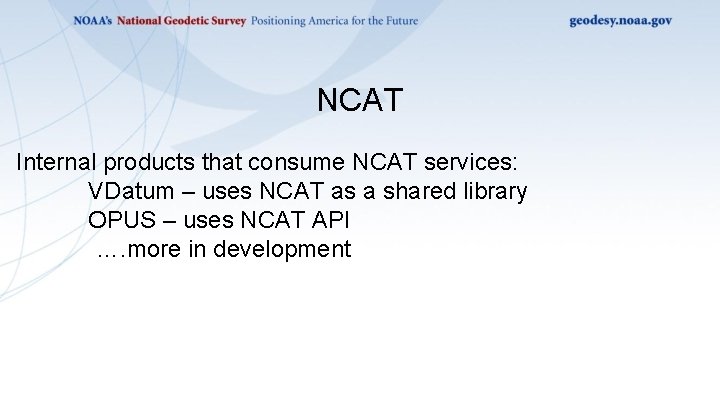 NOAA's National Geodetic Survey Positioning America for the Future geodesy.noaa.gov

NCAT

Internal products that consume NCAT services:
VDatum – uses NCAT as a shared library
OPUS – uses NCAT API
….more in development